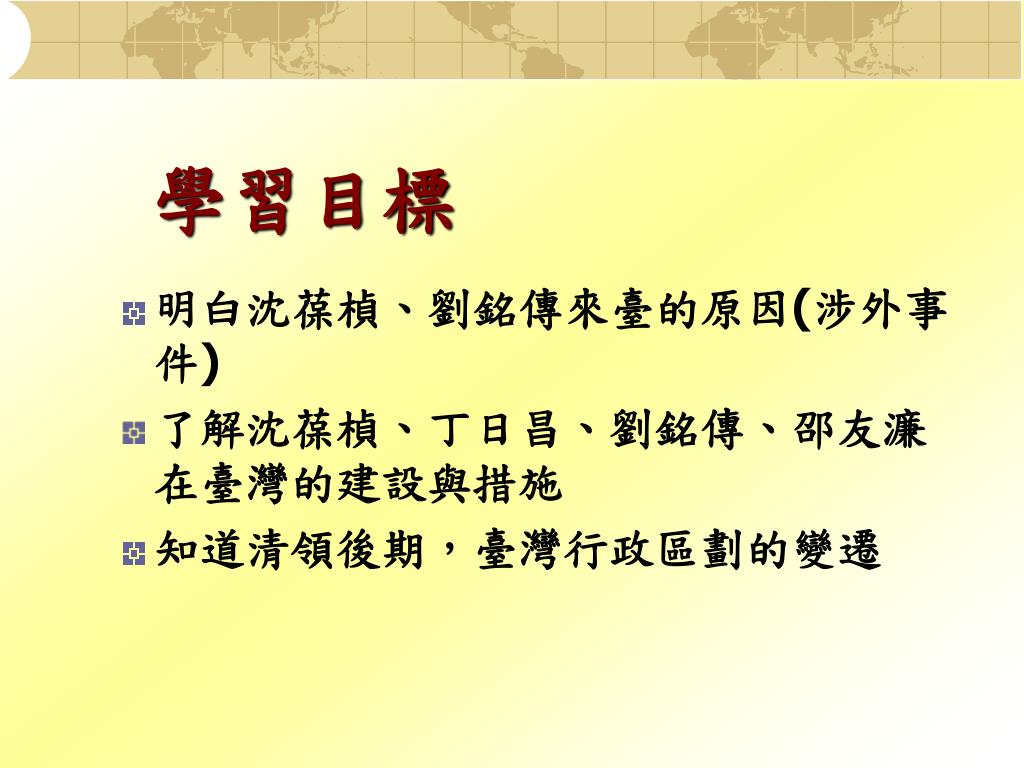 學習目標

明白沈葆楨、劉銘傳來臺的原因(涉外事件)

了解沈葆楨、丁日昌、劉銘傳、邵友濂在臺灣的建設與措施

知道清領後期，臺灣行政區劃的變遷